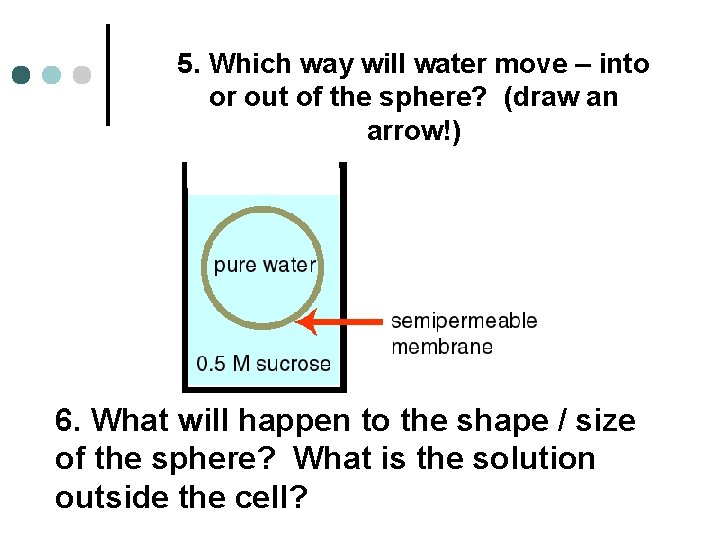 5. Which way will water move – into or out of the sphere? (draw an arrow!)

pure water

semipermeable membrane

0.5 M sucrose

6. What will happen to the shape / size of the sphere? What is the solution outside the cell?